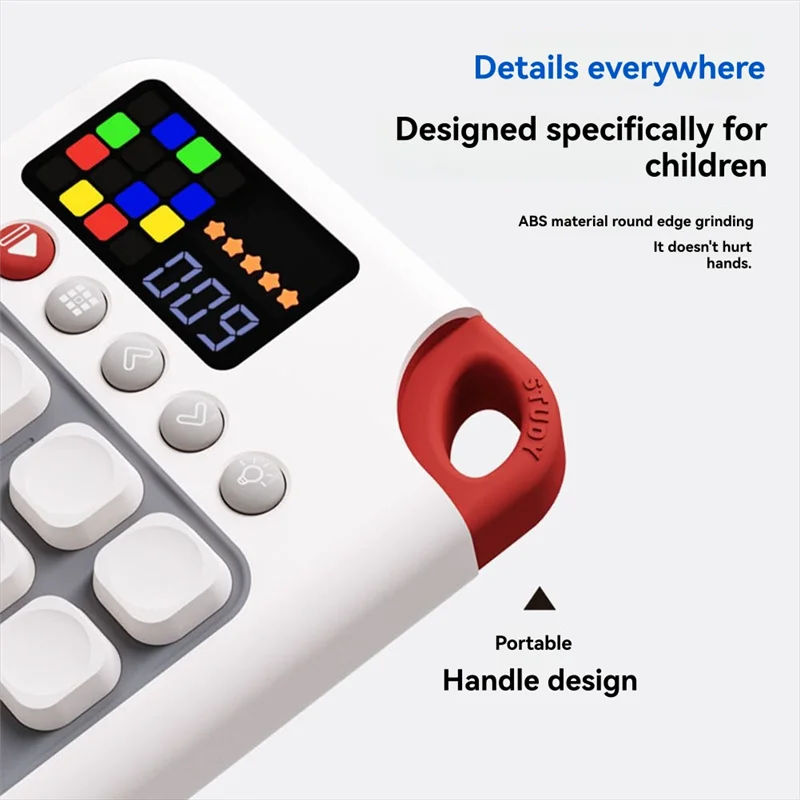 Details everywhere

Designed specifically for children

ABS material round edge grinding

It doesn't hurt hands.

009

STUDY

Portable

Handle design